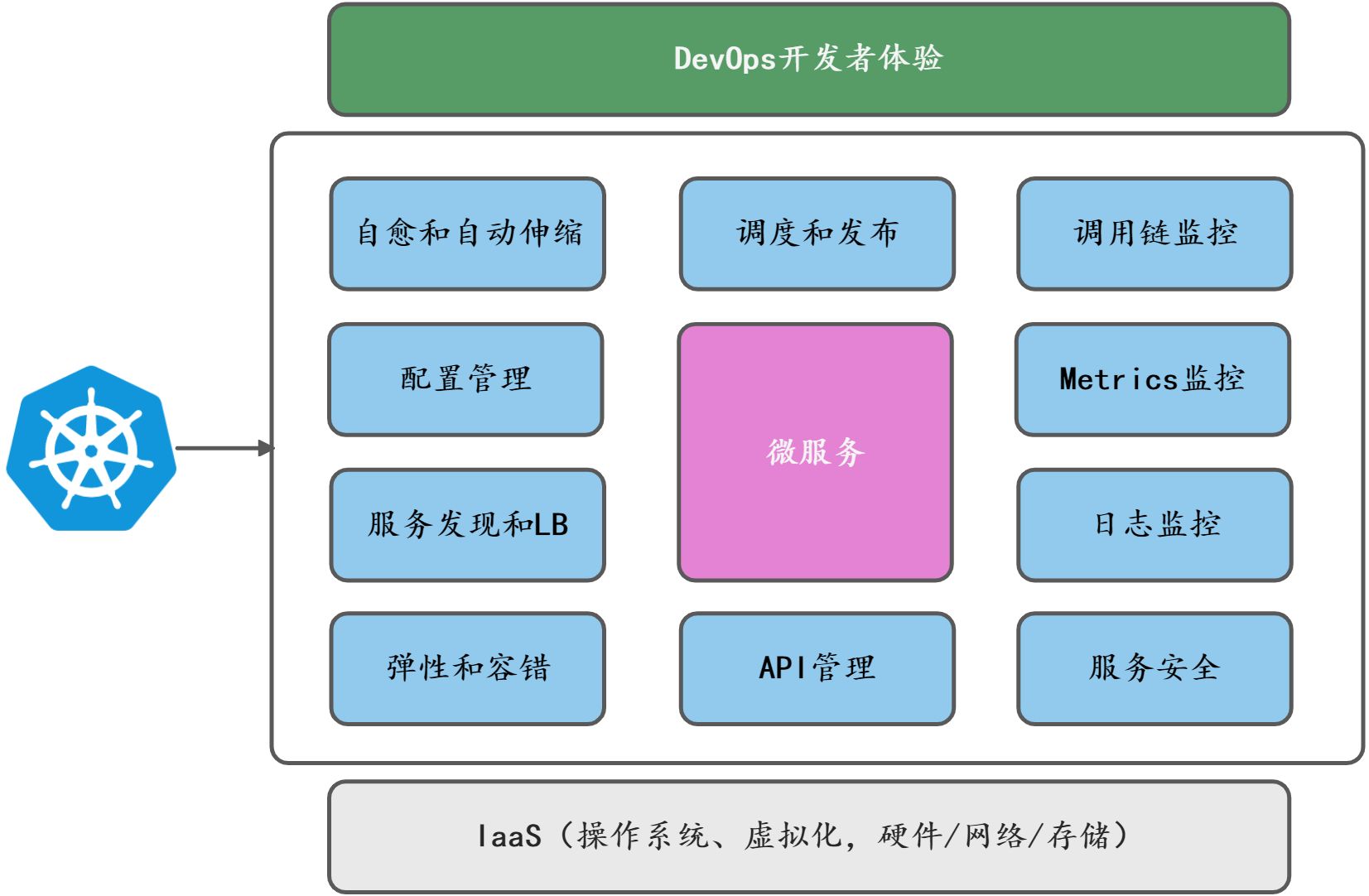 DevOps开发者体验

自愈和自动伸缩

调度和发布

调用链监控

配置管理

微服务

Metrics监控

服务发现和LB

日志监控

弹性和容错

API管理

服务安全

IaaS（操作系统、虚拟化，硬件/网络/存储）